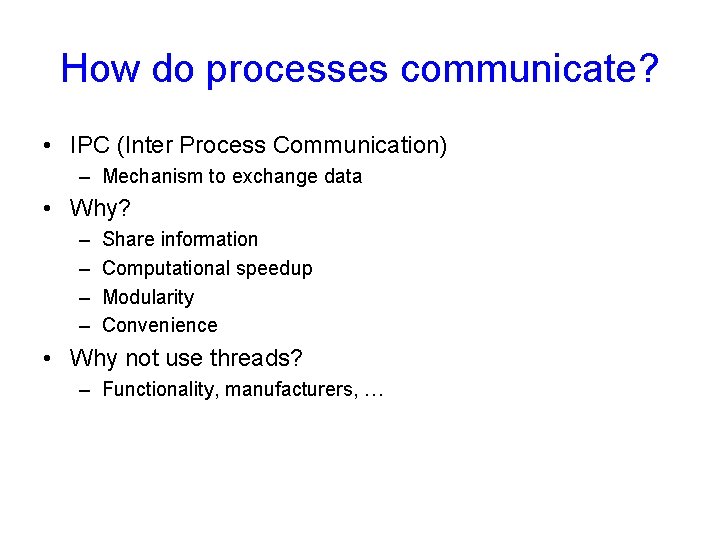 How do processes communicate?

• IPC (Inter Process Communication)
  – Mechanism to exchange data
• Why?
  – Share information
  – Computational speedup
  – Modularity
  – Convenience
• Why not use threads?
  – Functionality, manufacturers, …